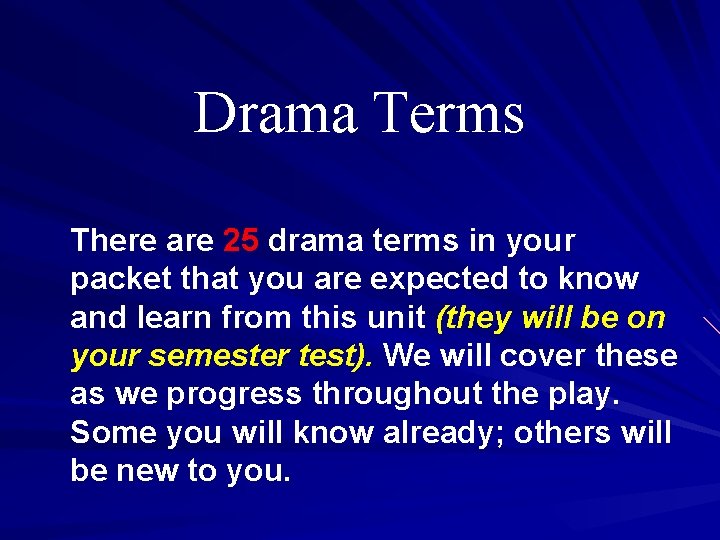 Drama Terms

There are 25 drama terms in your packet that you are expected to know and learn from this unit (they will be on your semester test). We will cover these as we progress throughout the play. Some you will know already; others will be new to you.